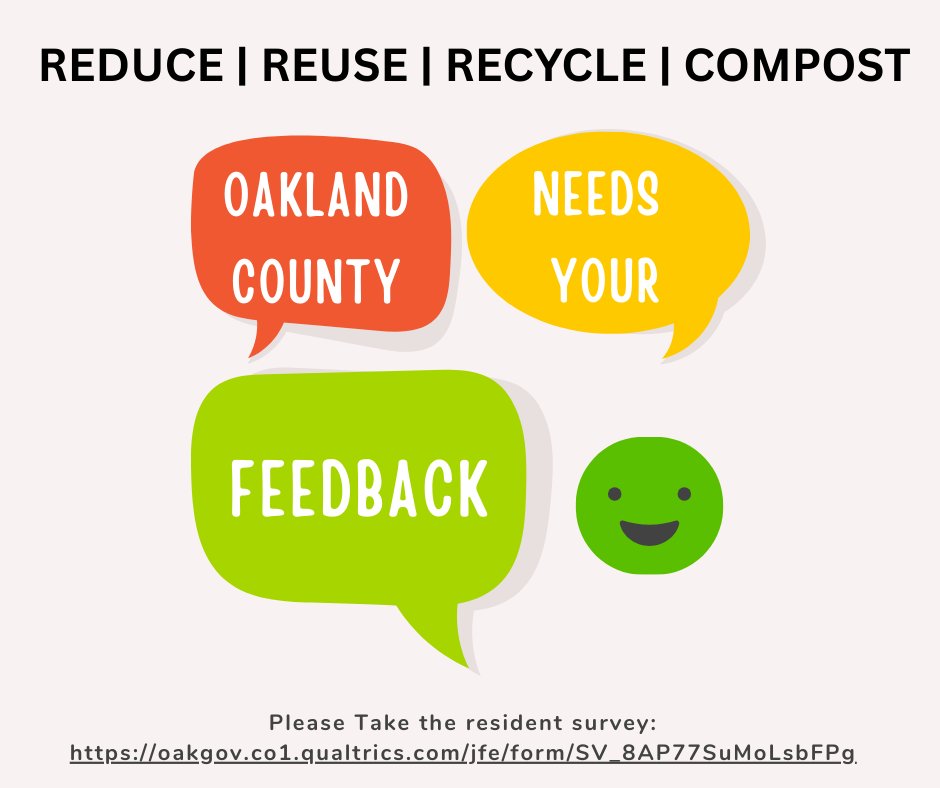 REDUCE | REUSE | RECYCLE | COMPOST

OAKLAND COUNTY

NEEDS YOUR

FEEDBACK

Please Take the resident survey:
https://oakgov.co1.qualtrics.com/jfe/form/SV_8AP77SuMoLsbFPg